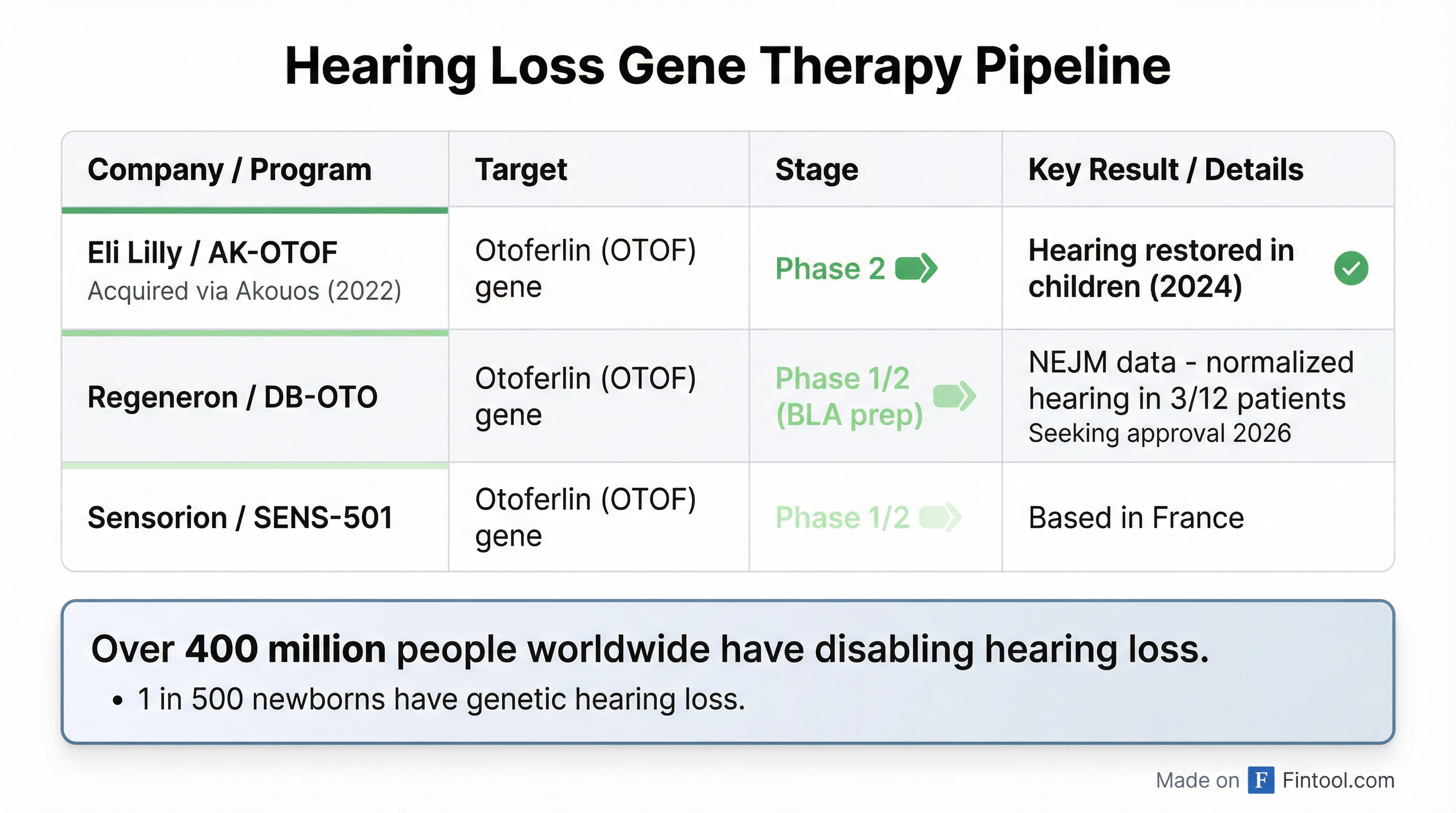 Hearing Loss Gene Therapy Pipeline

| Company / Program | Target | Stage | Key Result / Details |
|---|---|---|---|
| Eli Lilly / AK-OTOF Acquired via Akouos (2022) | Otoferlin (OTOF) gene | Phase 2 | Hearing restored in children (2024) |
| Regeneron / DB-OTO | Otoferlin (OTOF) gene | Phase 1/2 (BLA prep) | NEJM data - normalized hearing in 3/12 patients Seeking approval 2026 |
| Sensorion / SENS-501 | Otoferlin (OTOF) gene | Phase 1/2 | Based in France |

Over 400 million people worldwide have disabling hearing loss.

• 1 in 500 newborns have genetic hearing loss.

Made on F Fintool.com